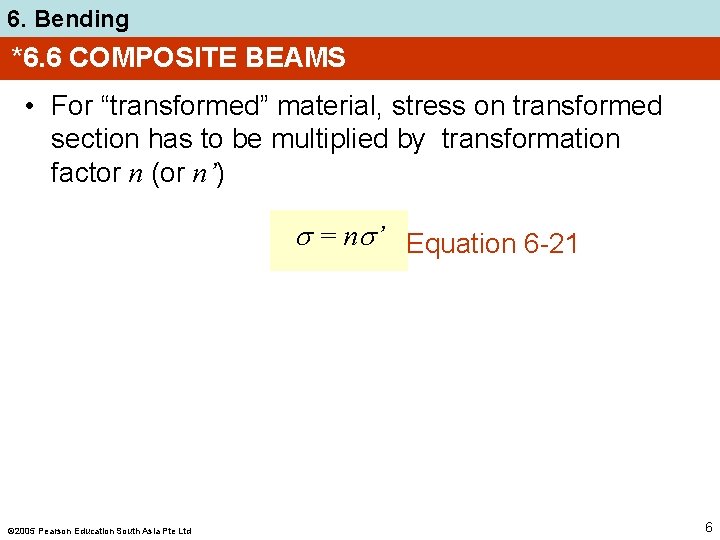 6. Bending

*6.6 COMPOSITE BEAMS

• For “transformed” material, stress on transformed section has to be multiplied by transformation factor $n$ (or $n'$)

$\sigma = n\sigma'$ Equation 6-21

©2005 Pearson Education South Asia Pte Ltd

6